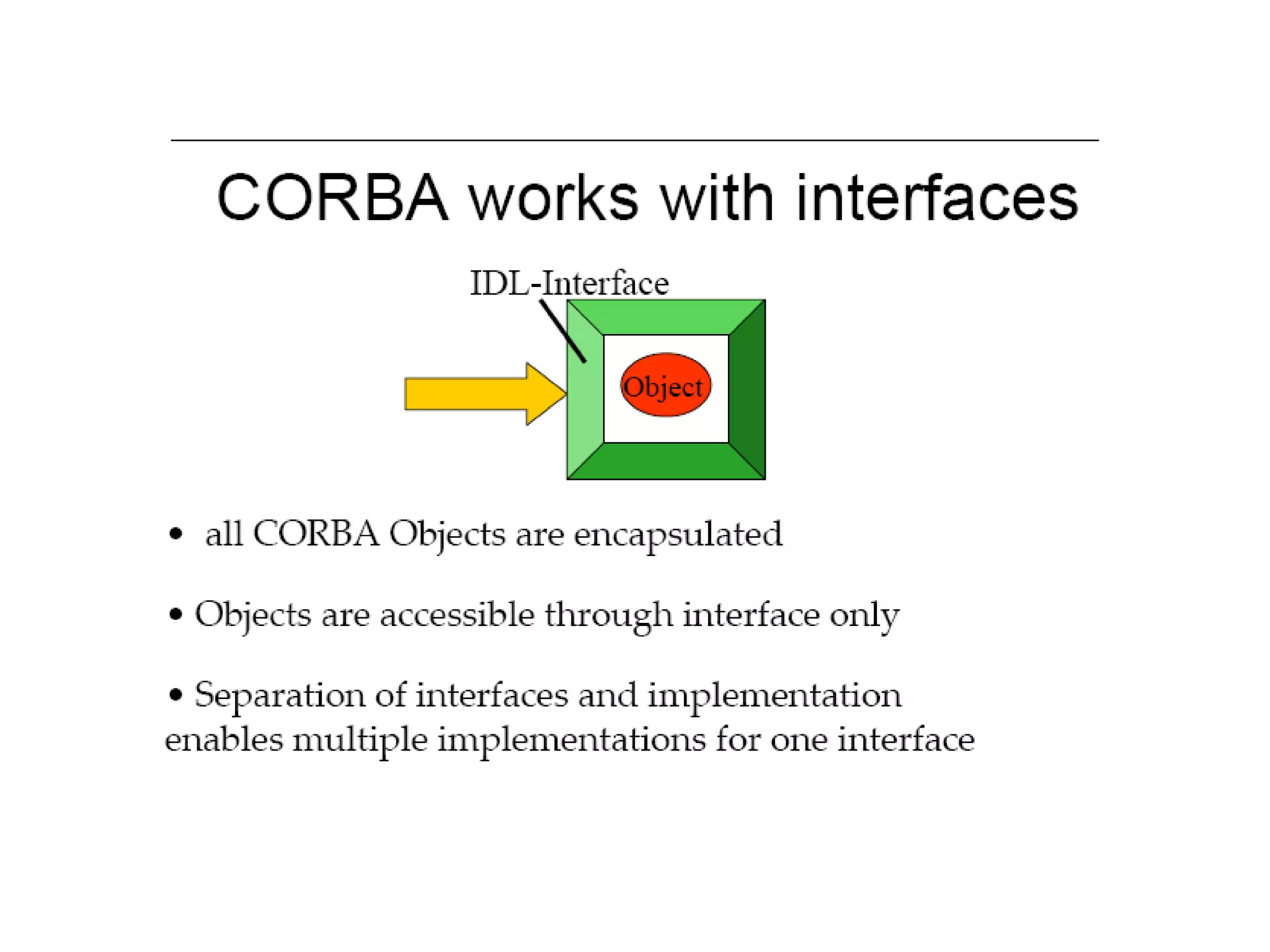 CORBA works with interfaces

IDL-Interface

Object

• all CORBA Objects are encapsulated

• Objects are accessible through interface only

• Separation of interfaces and implementation enables multiple implementations for one interface